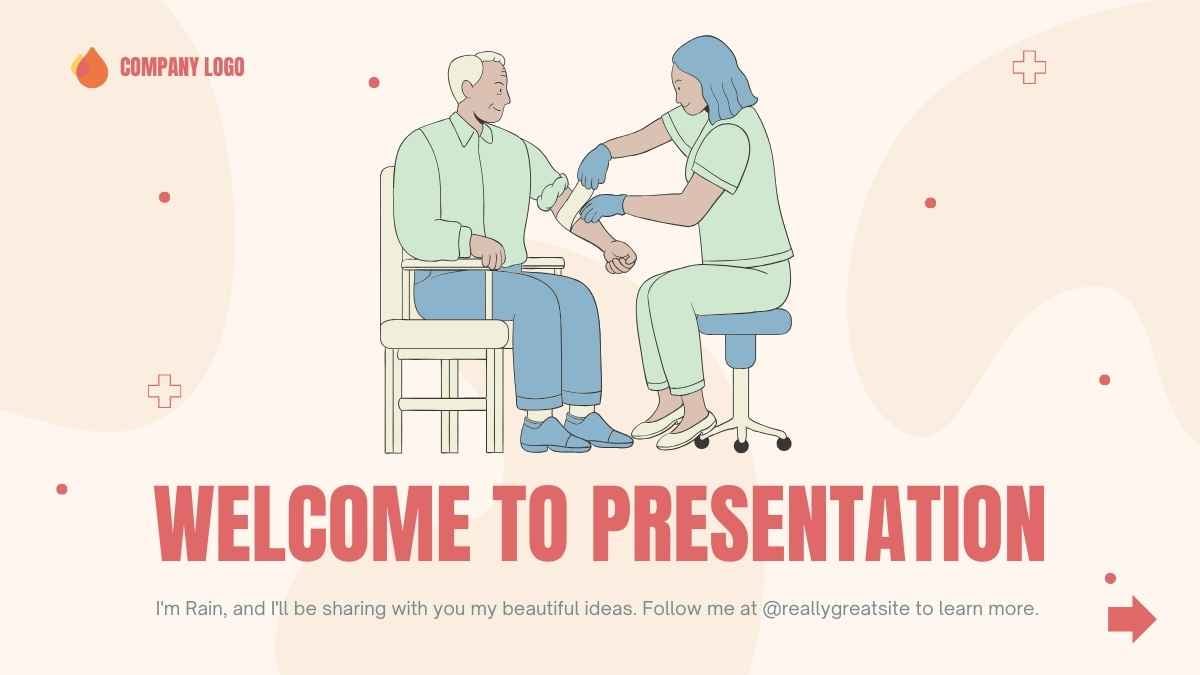 COMPANY LOGO

WELCOME TO PRESENTATION

I'm Rain, and I'll be sharing with you my beautiful ideas. Follow me at @reallygreatsite to learn more.